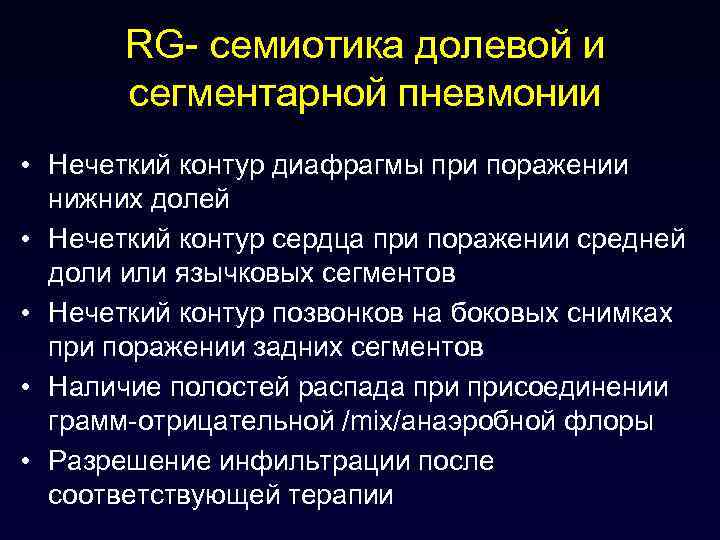 RG- семиотика долевой и сегментарной пневмонии

• Нечеткий контур диафрагмы при поражении нижних долей
• Нечеткий контур сердца при поражении средней доли или язычковых сегментов
• Нечеткий контур позвонков на боковых снимках при поражении задних сегментов
• Наличие полостей распада при присоединении грамм-отрицательной /mix/анаэробной флоры
• Разрешение инфильтрации после соответствующей терапии